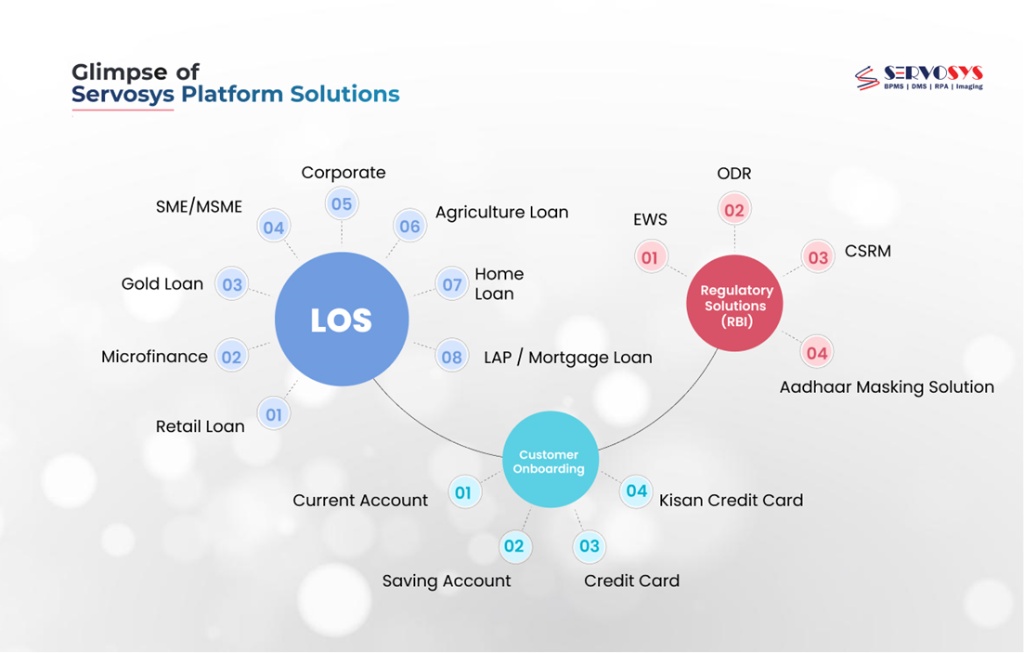 Glimpse of
Servosys Platform Solutions

SERVOSYS
BPMS | DMS | RPA | Imaging

LOS

01 Retail Loan
02 Microfinance
03 Gold Loan
04 SME/MSME
05 Corporate
06 Agriculture Loan
07 Home Loan
08 LAP / Mortgage Loan

Regulatory Solutions (RBI)

01 EWS
02 ODR
03 CSRM
04 Aadhaar Masking Solution

Customer Onboarding

01 Current Account
02 Saving Account
03 Credit Card
04 Kisan Credit Card